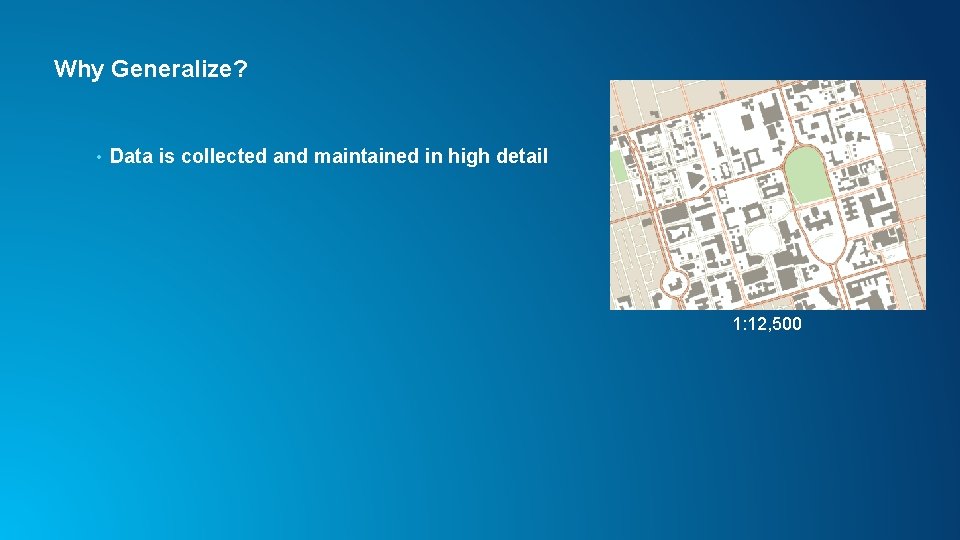 Why Generalize?

• Data is collected and maintained in high detail

1:12,500